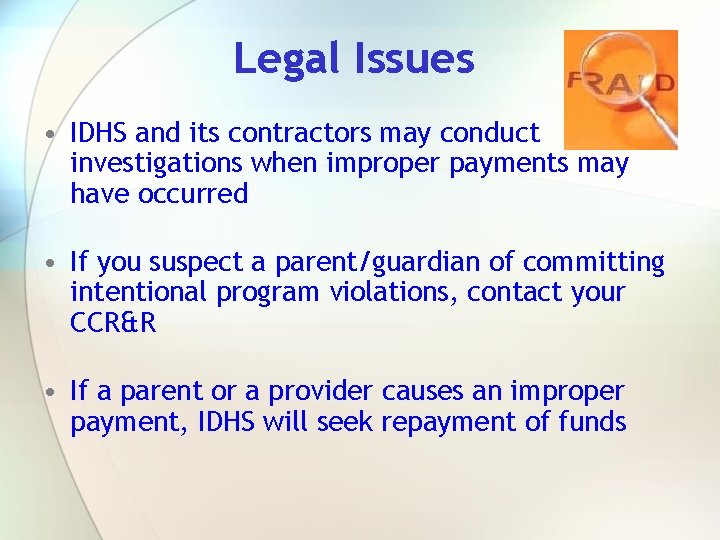 Legal Issues

FRAUD

• IDHS and its contractors may conduct investigations when improper payments may have occurred

• If you suspect a parent/guardian of committing intentional program violations, contact your CCR&R

• If a parent or a provider causes an improper payment, IDHS will seek repayment of funds